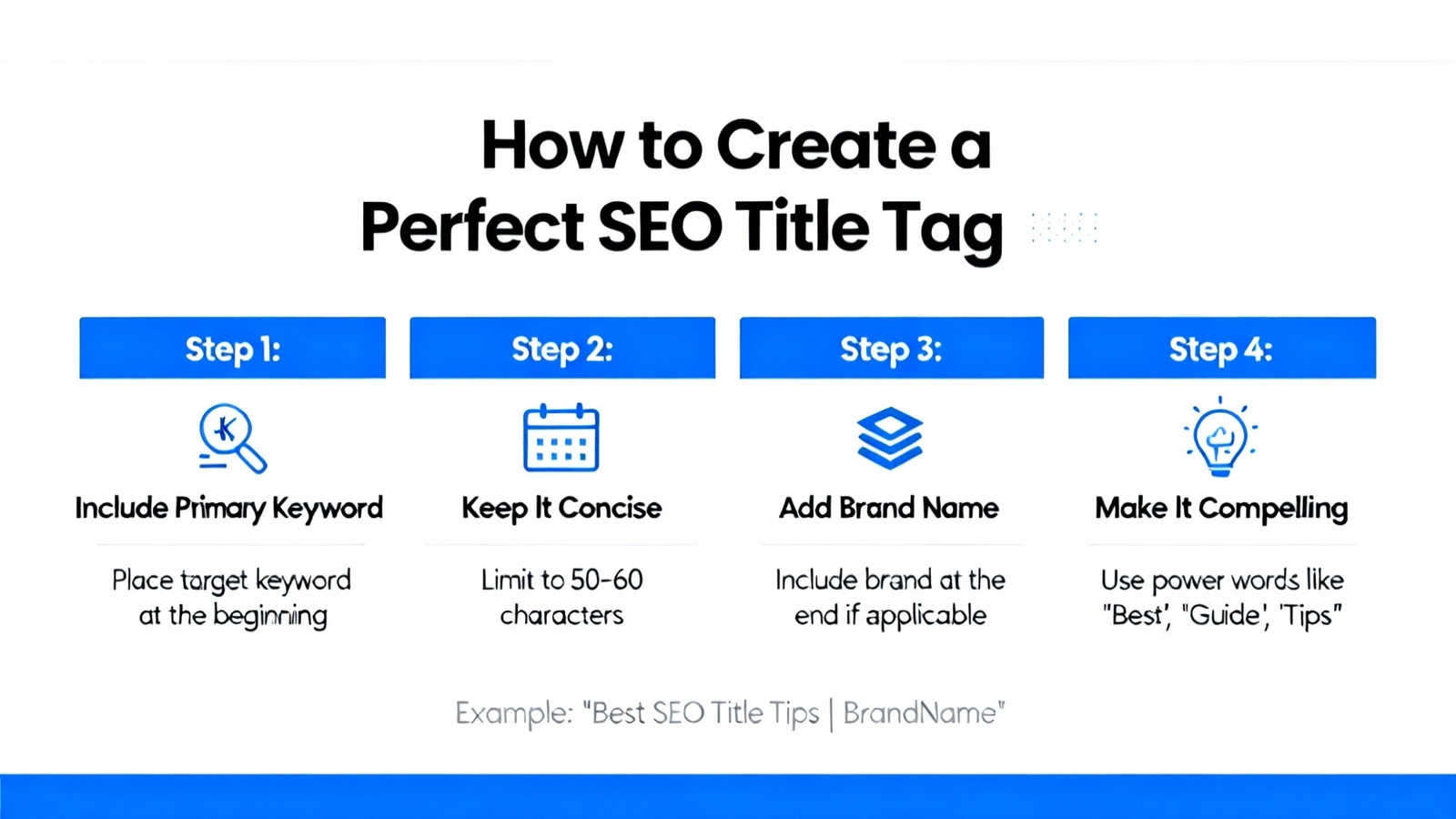 How to Create a Perfect SEO Title Tag

Step 1:

Include Primary Keyword

Place target keyword at the beginning

Step 2:

Keep It Concise

Limit to 50-60 characters

Step 3:

Add Brand Name

Include brand at the end if applicable

Step 4:

Make It Compelling

Use power words like "Best', "Guide', 'Tips"

Example: "Best SEO Title Tips | BrandName"